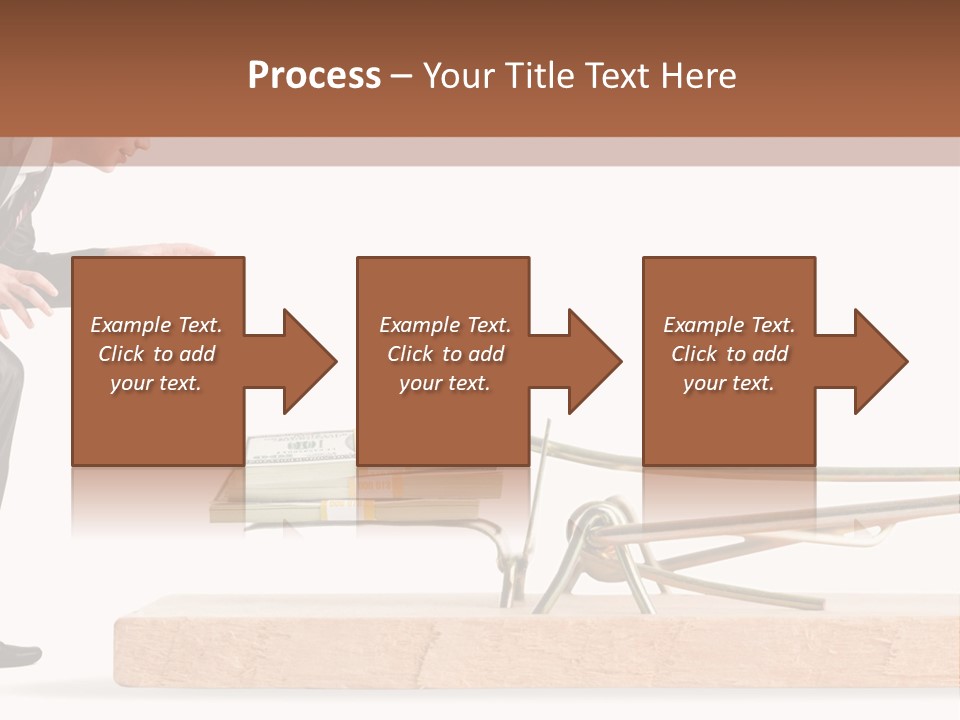 Process – Your Title Text Here

Example Text. Click to add your text.

Example Text. Click to add your text.

Example Text. Click to add your text.